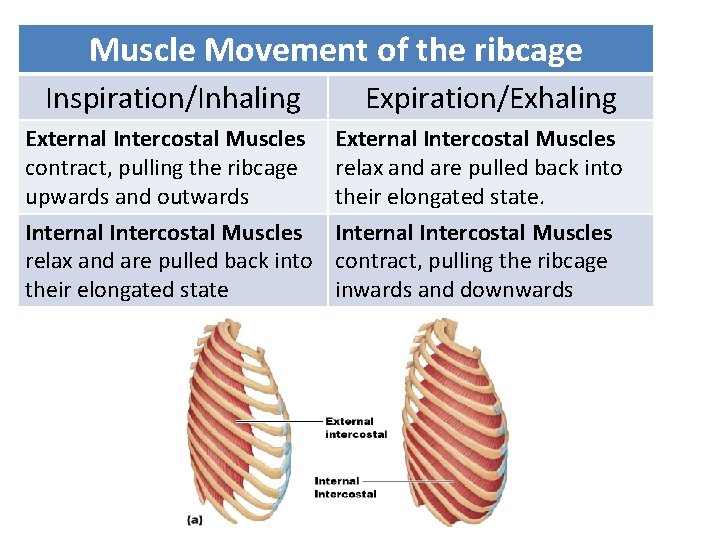 Muscle Movement of the ribcage

| Inspiration/Inhaling | Expiration/Exhaling |
|---|---|
| **External Intercostal Muscles** contract, pulling the ribcage upwards and outwards | **External Intercostal Muscles** relax and are pulled back into their elongated state. |
| **Internal Intercostal Muscles** relax and are pulled back into their elongated state | **Internal Intercostal Muscles** contract, pulling the ribcage inwards and downwards |

External intercostal

Internal Intercostal

(a)